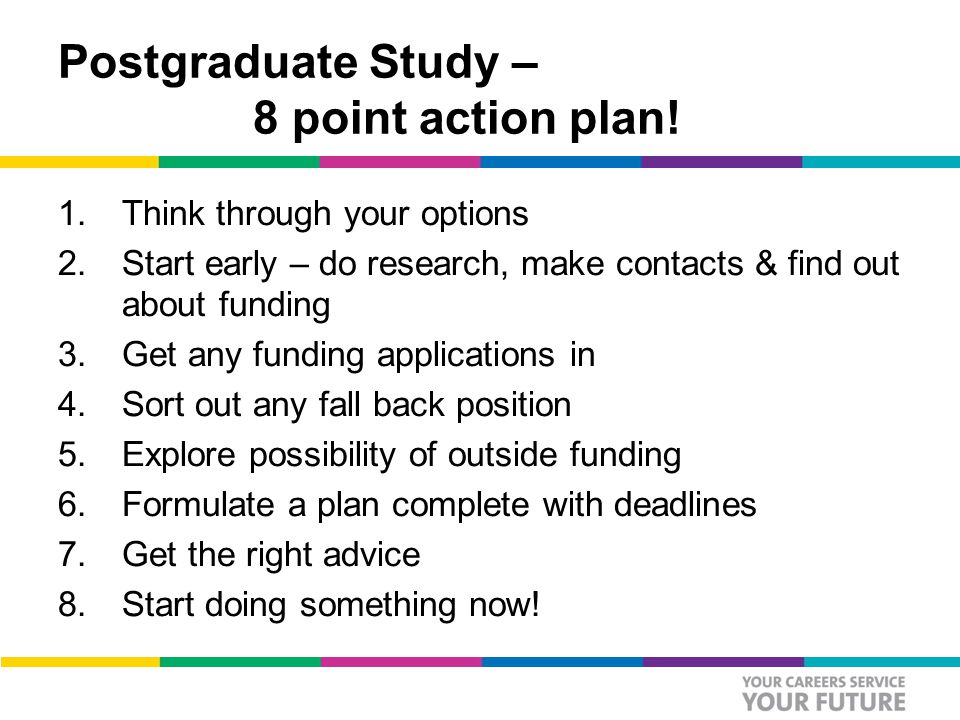 Postgraduate Study –
8 point action plan!

1. Think through your options
2. Start early – do research, make contacts & find out about funding
3. Get any funding applications in
4. Sort out any fall back position
5. Explore possibility of outside funding
6. Formulate a plan complete with deadlines
7. Get the right advice
8. Start doing something now!

YOUR CAREERS SERVICE
YOUR FUTURE